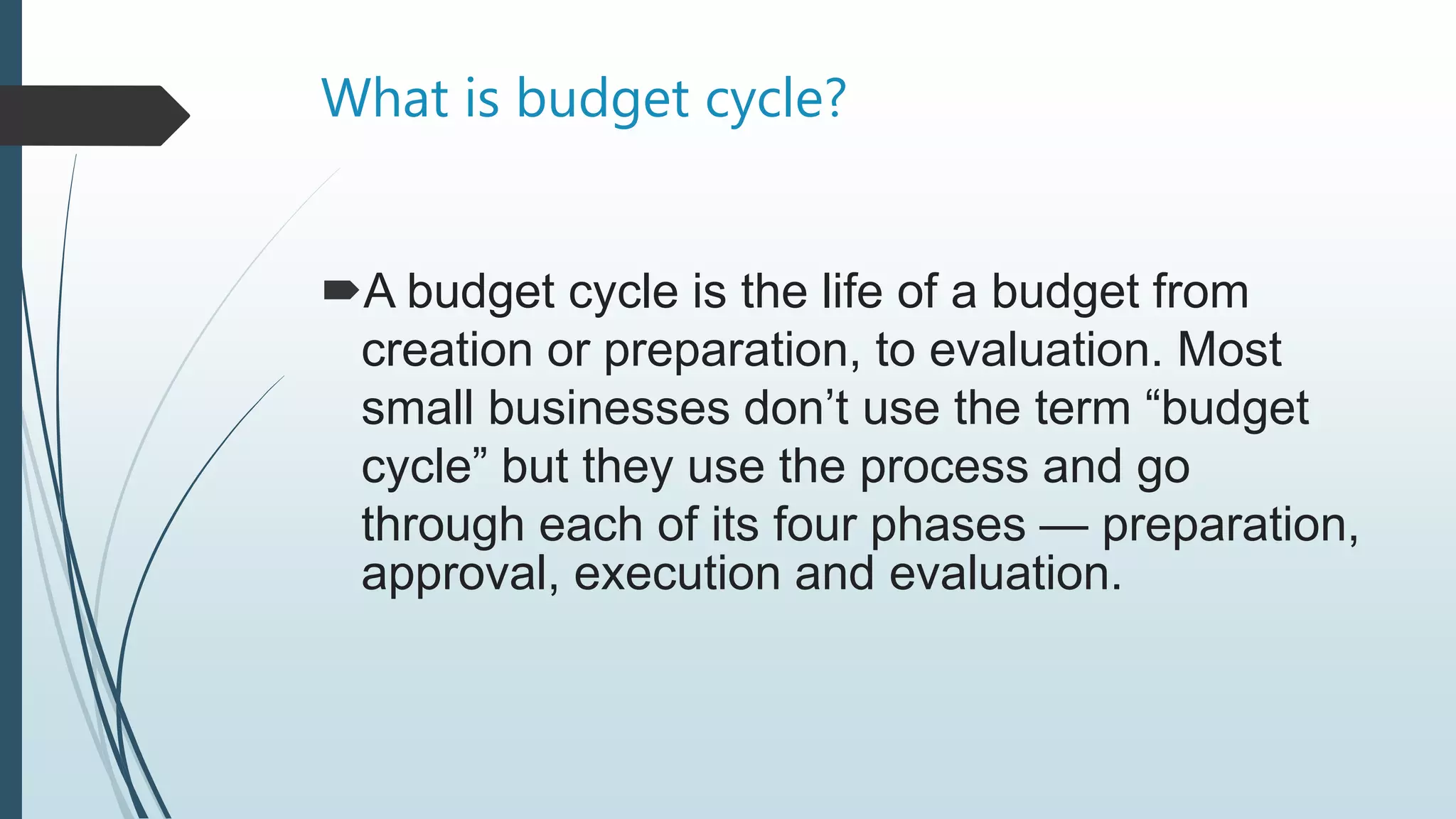 What is budget cycle?

A budget cycle is the life of a budget from creation or preparation, to evaluation. Most small businesses don’t use the term “budget cycle” but they use the process and go through each of its four phases — preparation, approval, execution and evaluation.